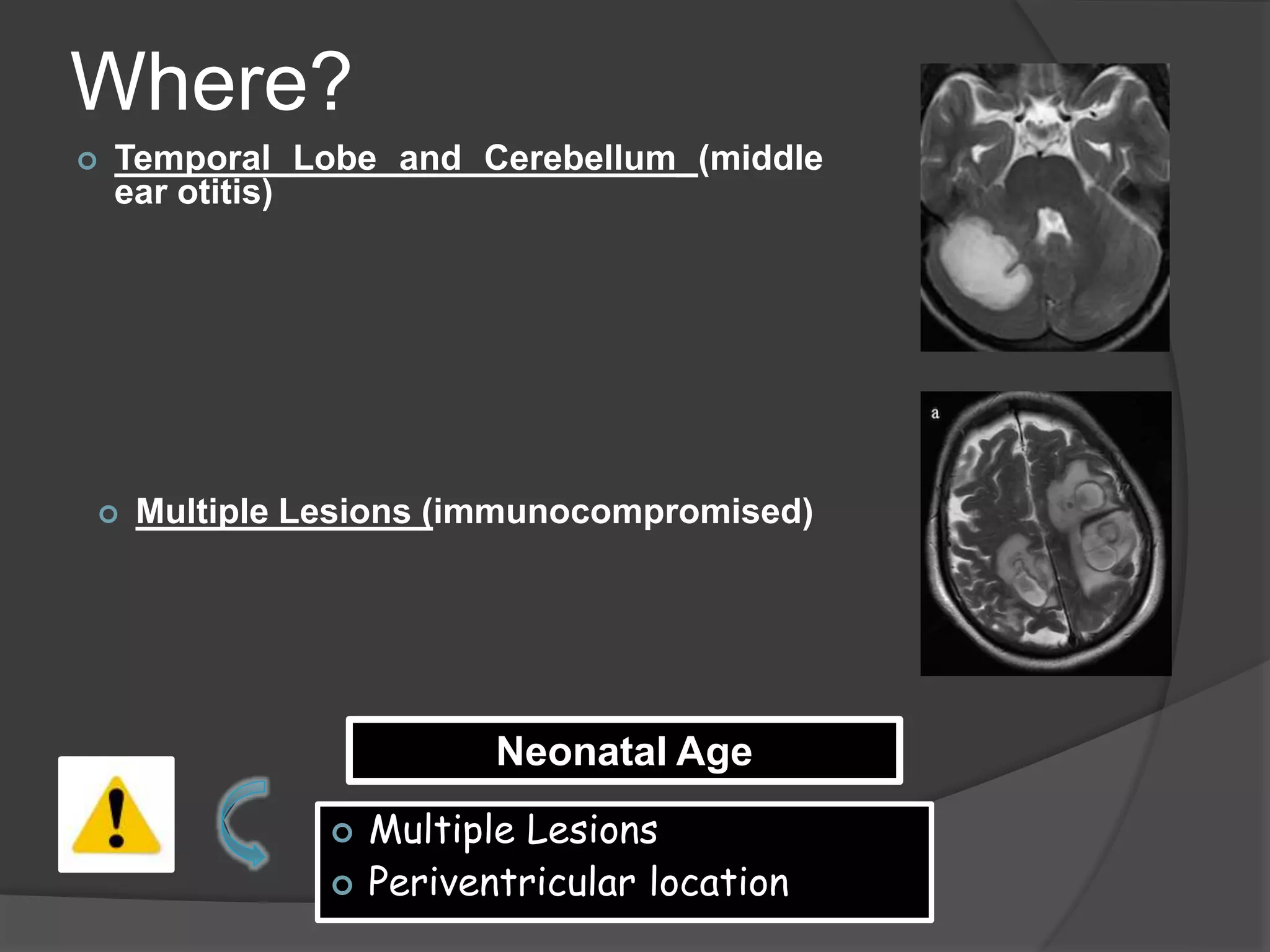 Where?

Temporal Lobe and Cerebellum (middle ear otitis)

Multiple Lesions (immunocompromised)

a

Neonatal Age

Multiple Lesions
Periventricular location